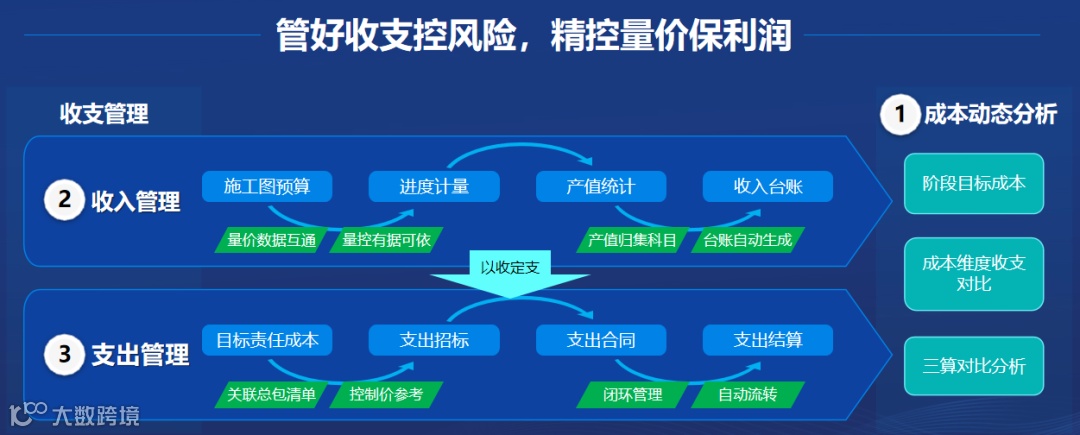 管好收支控风险，精控量价保利润

收支管理

2 收入管理

施工图预算
进度计量
产值统计
收入台账

量价数据互通
量控有据可依
产值归集科目
台账自动生成

以收定支

3 支出管理

目标责任成本
支出招标
支出合同
支出结算

关联总包清单
控制价参考
闭环管理
自动流转

1 成本动态分析

阶段目标成本

成本维度收支对比

三算对比分析

大数跨境